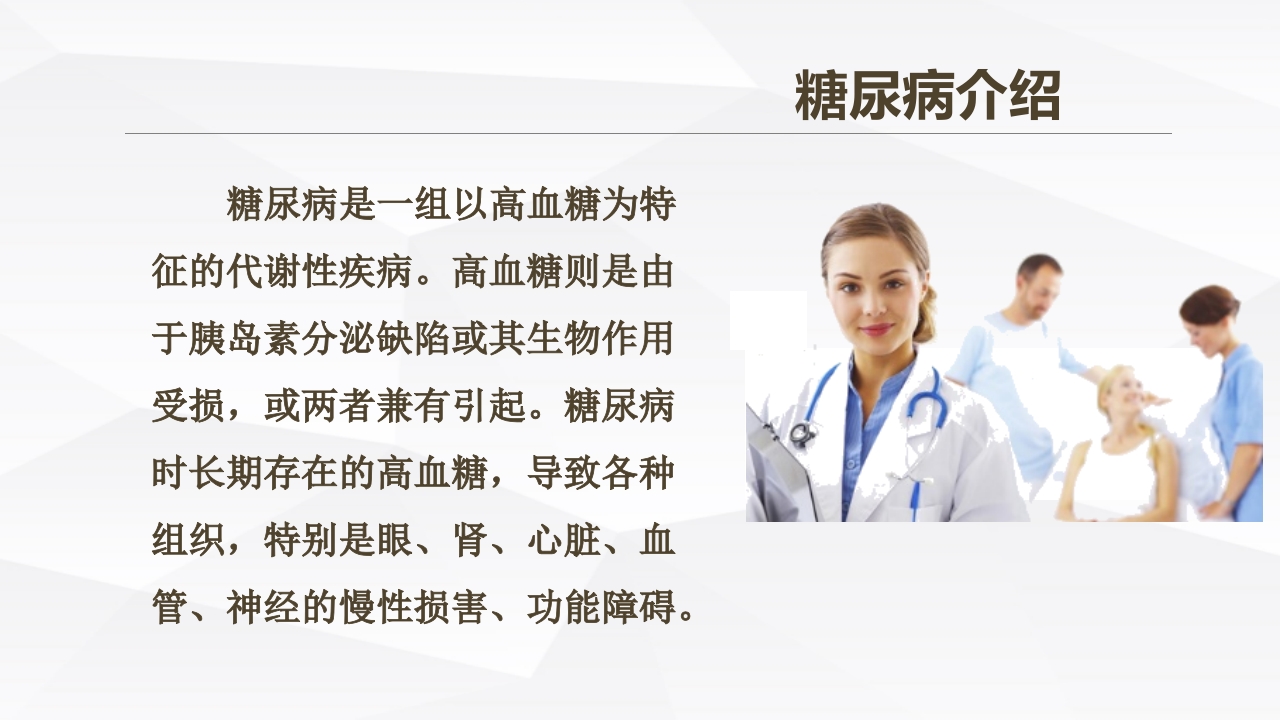 糖尿病介绍

糖尿病是一组以高血糖为特征的代谢性疾病。高血糖则是由于胰岛素分泌缺陷或其生物作用受损，或两者兼有引起。糖尿病时长期存在的高血糖，导致各种组织，特别是眼、肾、心脏、血管、神经的慢性损害、功能障碍。